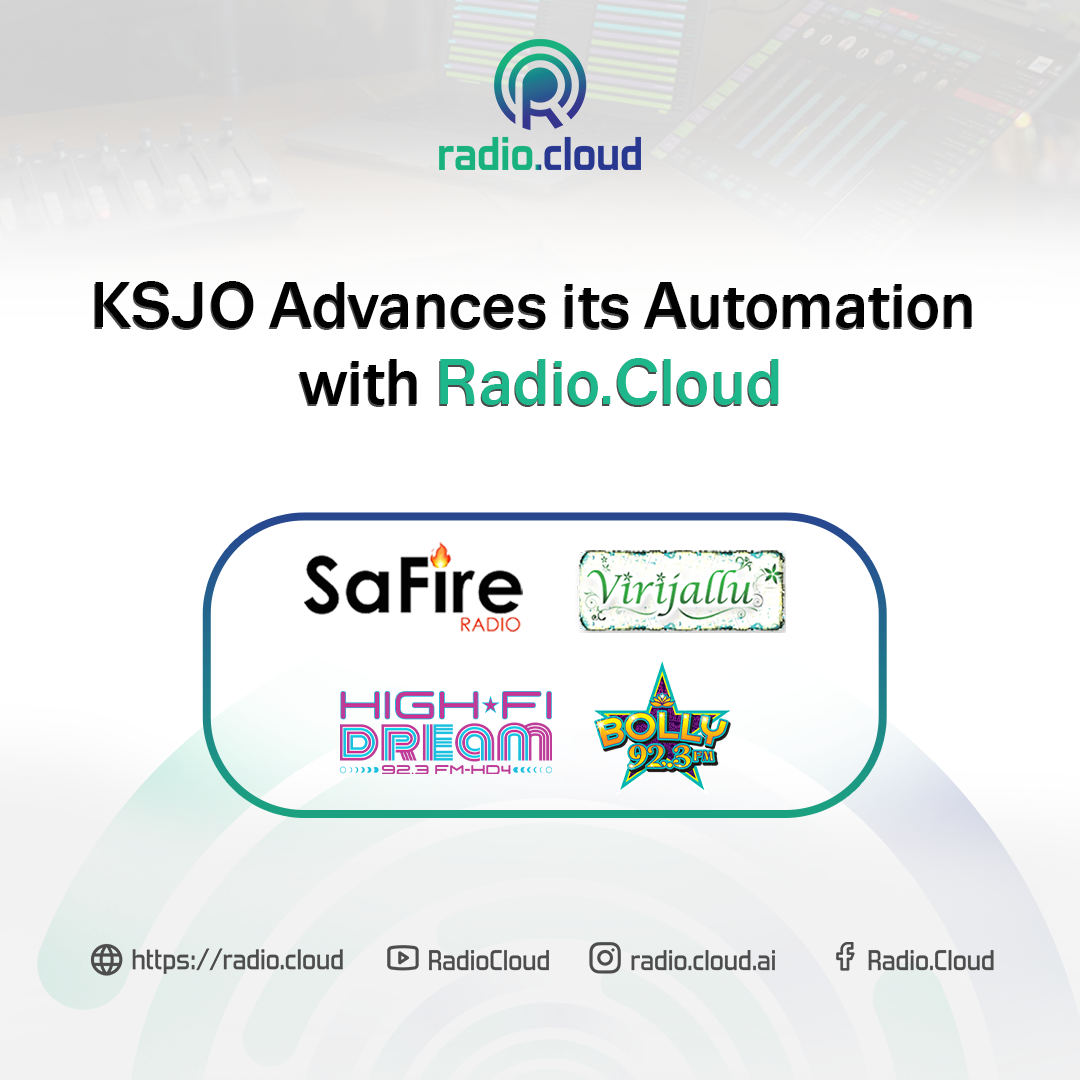 radio.cloud

KSJO Advances its Automation with Radio.Cloud

SaFire RADIO

Virijallu

HIGH★FI DREAM 92.3 FM-HD4

BOLLY 92.3 FM

https://radio.cloud RadioCloud radio.cloud.ai Radio.Cloud